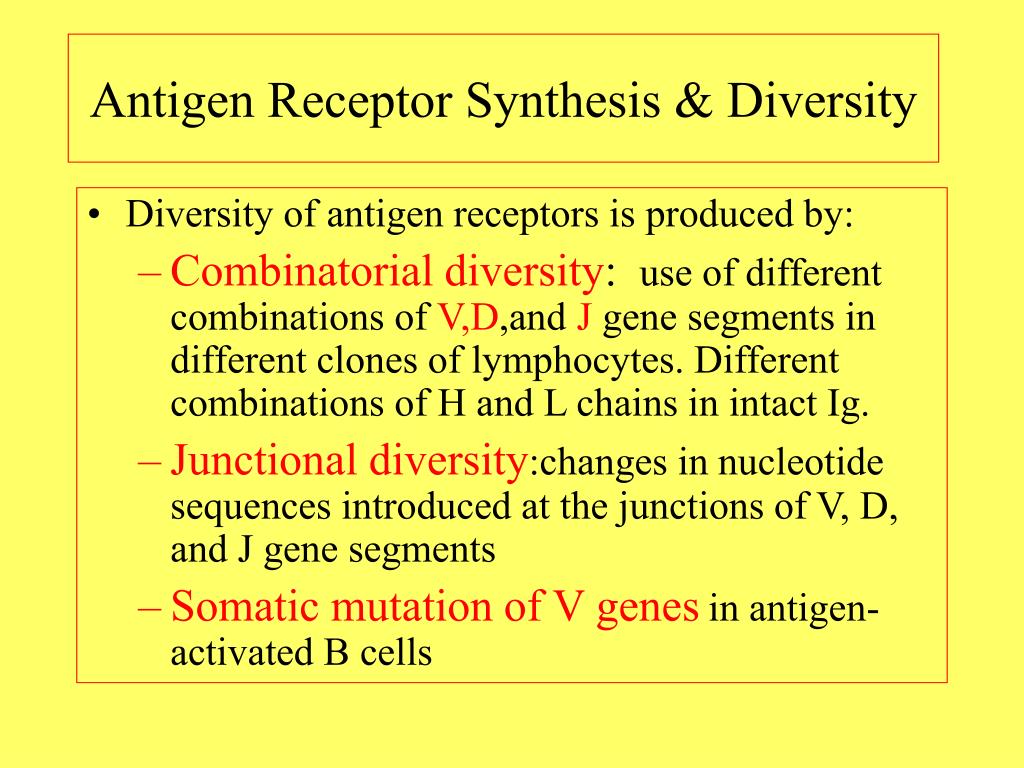 Antigen Receptor Synthesis & Diversity

• Diversity of antigen receptors is produced by:

– Combinatorial diversity: use of different combinations of V,D,and J gene segments in different clones of lymphocytes. Different combinations of H and L chains in intact Ig.

– Junctional diversity:changes in nucleotide sequences introduced at the junctions of V, D, and J gene segments

– Somatic mutation of V genes in antigen-activated B cells